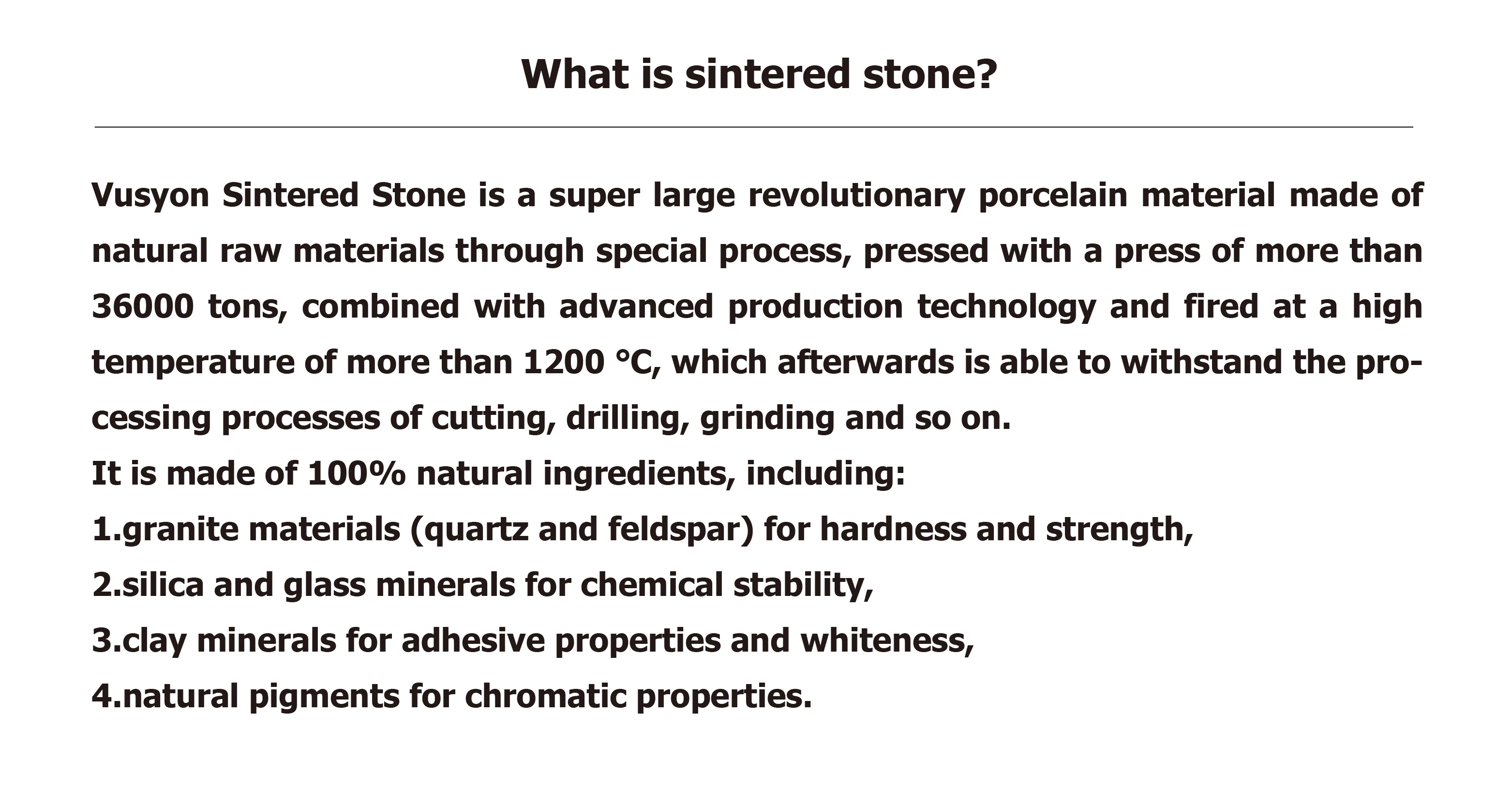 What is sintered stone?

Vusyon Sintered Stone is a super large revolutionary porcelain material made of natural raw materials through special process, pressed with a press of more than 36000 tons, combined with advanced production technology and fired at a high temperature of more than 1200 °C, which afterwards is able to withstand the processing processes of cutting, drilling, grinding and so on.
It is made of 100% natural ingredients, including:
1.granite materials (quartz and feldspar) for hardness and strength,
2.silica and glass minerals for chemical stability,
3.clay minerals for adhesive properties and whiteness,
4.natural pigments for chromatic properties.